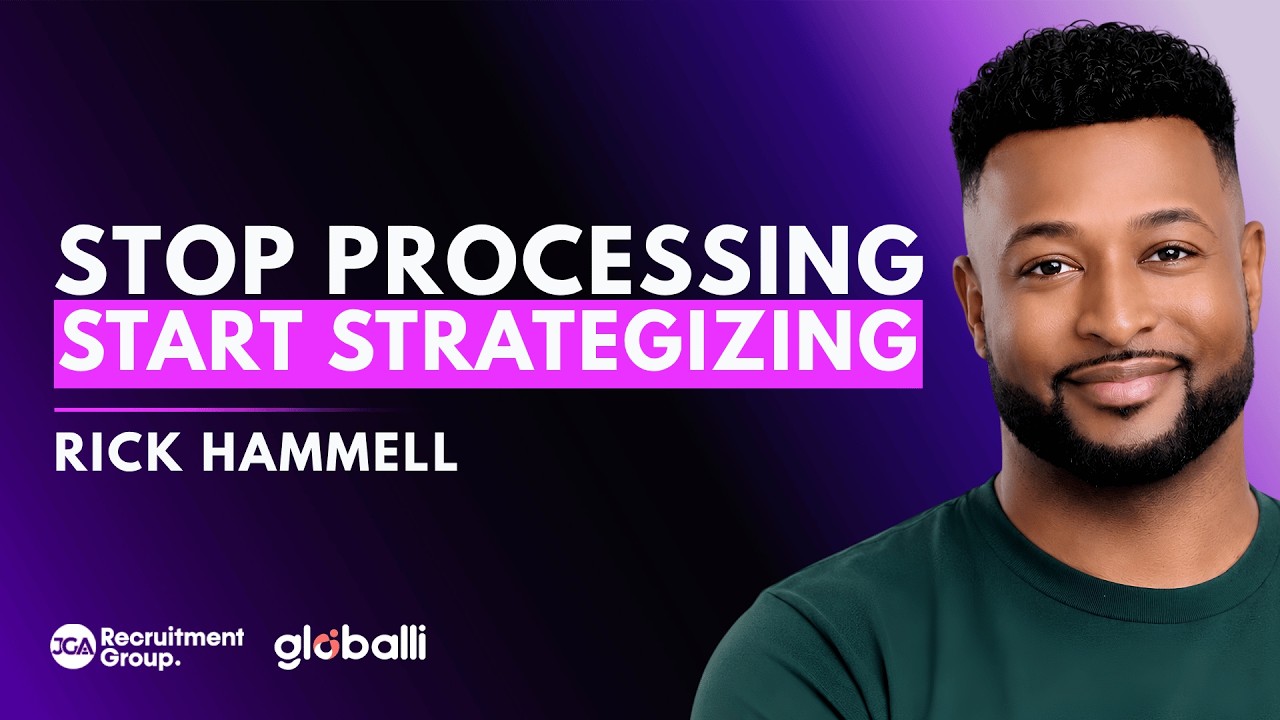 STOP PROCESSING
START STRATEGIZING

RICK HAMMELL

JGA Recruitment Group.

globalli